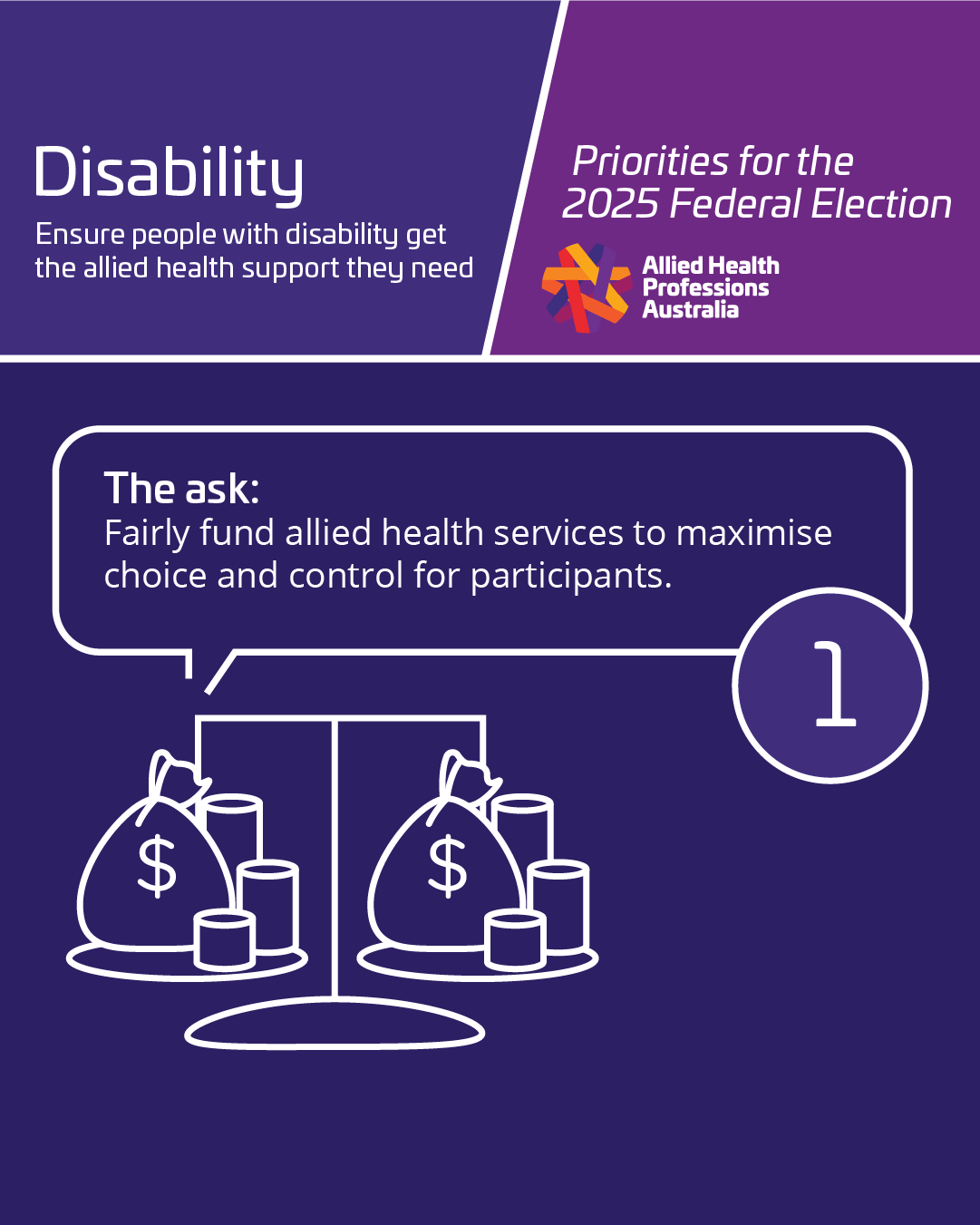 Disability

Ensure people with disability get the allied health support they need

Priorities for the 2025 Federal Election

Allied Health Professions Australia

The ask:
Fairly fund allied health services to maximise choice and control for participants.

1

$

$